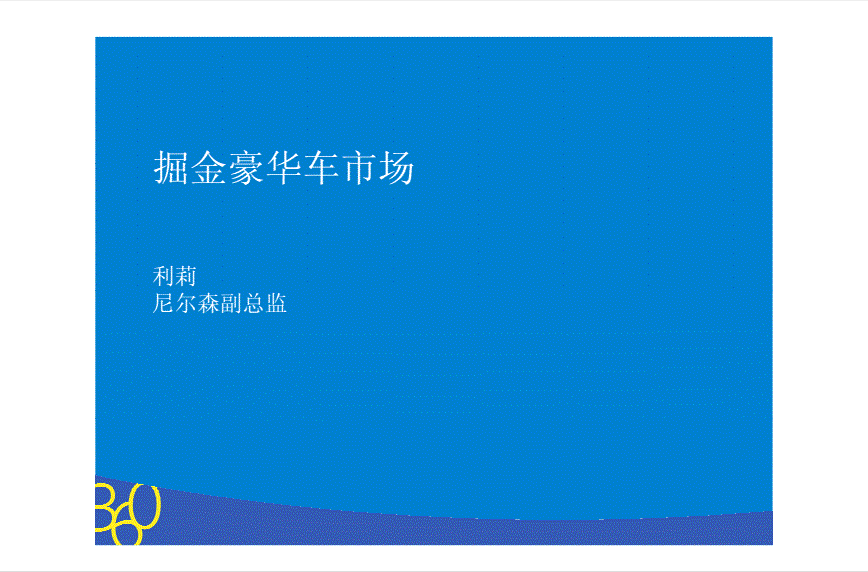 掘金豪华车市场

利莉
尼尔森副总监

360